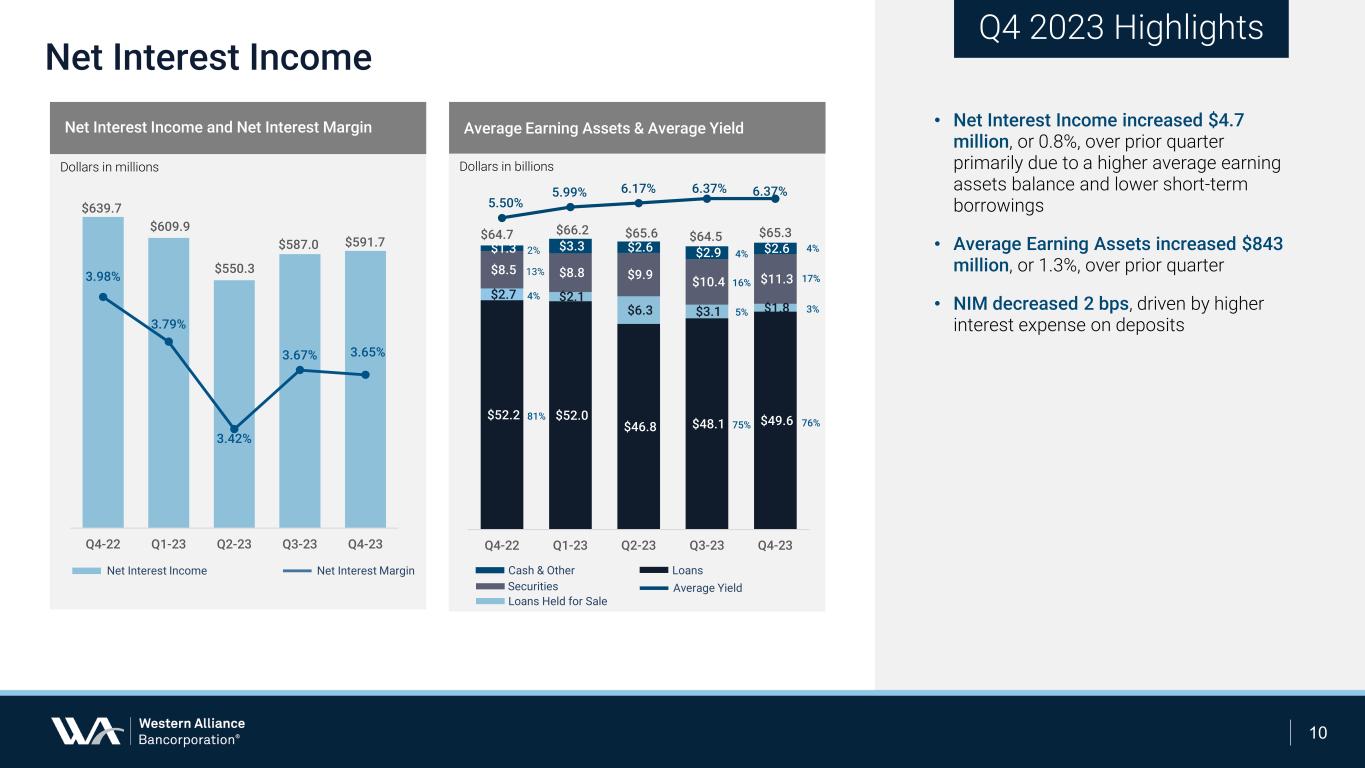 Net Interest Income

Q4 2023 Highlights

Net Interest Income and Net Interest Margin

Dollars in millions

$639.7 $609.9 $550.3 $587.0 $591.7

3.98% 3.79% 3.42% 3.67% 3.65%

Q4-22 Q1-23 Q2-23 Q3-23 Q4-23

Net Interest Income Net Interest Margin

Average Earning Assets & Average Yield

Dollars in billions

5.50% 5.99% 6.17% 6.37% 6.37%

$64.7 $66.2 $65.6 $64.5 $65.3

$1.3 2% $3.3 $2.6 $2.9 4% $2.6 4%

$8.5 13% $8.8 $9.9 $10.4 16% $11.3 17%

$2.7 4% $2.1 $6.3 $3.1 5% $1.8 3%

$52.2 81% $52.0 $46.8 $48.1 75% $49.6 76%

Q4-22 Q1-23 Q2-23 Q3-23 Q4-23

Cash & Other
Securities
Loans Held for Sale
Loans
Average Yield

• Net Interest Income increased $4.7 million, or 0.8%, over prior quarter primarily due to a higher average earning assets balance and lower short-term borrowings

• Average Earning Assets increased $843 million, or 1.3%, over prior quarter

• NIM decreased 2 bps, driven by higher interest expense on deposits

Western Alliance Bancorporation®

10